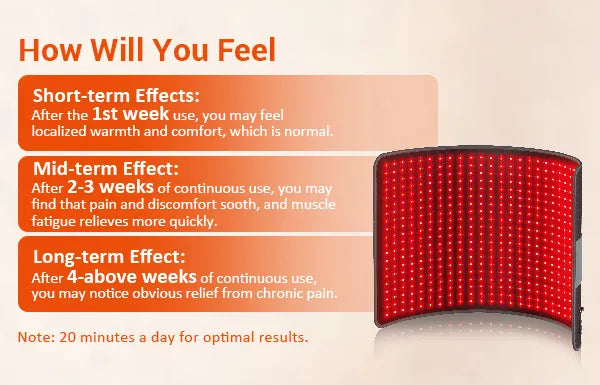 How Will You Feel

Short-term Effects:
After the 1st week use, you may feel localized warmth and comfort, which is normal.

Mid-term Effect:
After 2-3 weeks of continuous use, you may find that pain and discomfort sooth, and muscle fatigue relieves more quickly.

Long-term Effect:
After 4-above weeks of continuous use, you may notice obvious relief from chronic pain.

Note: 20 minutes a day for optimal results.